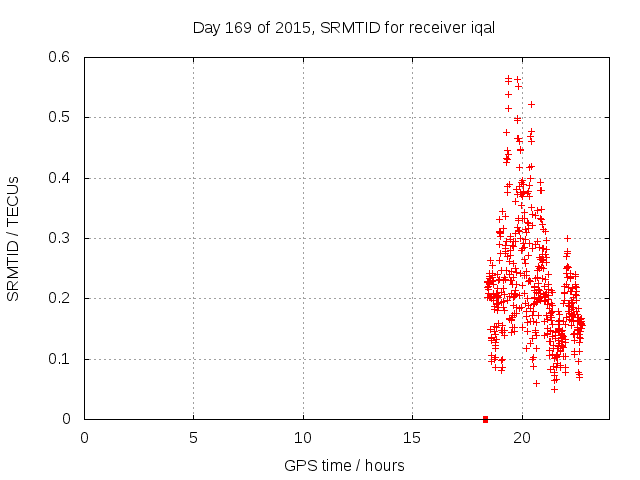 Day 169 of 2015, SRMTID for receiver iqal

SRMTID / TECUs

0.6
0.5
0.4
0.3
0.2
0.1
0

0
5
10
15
20

GPS time / hours